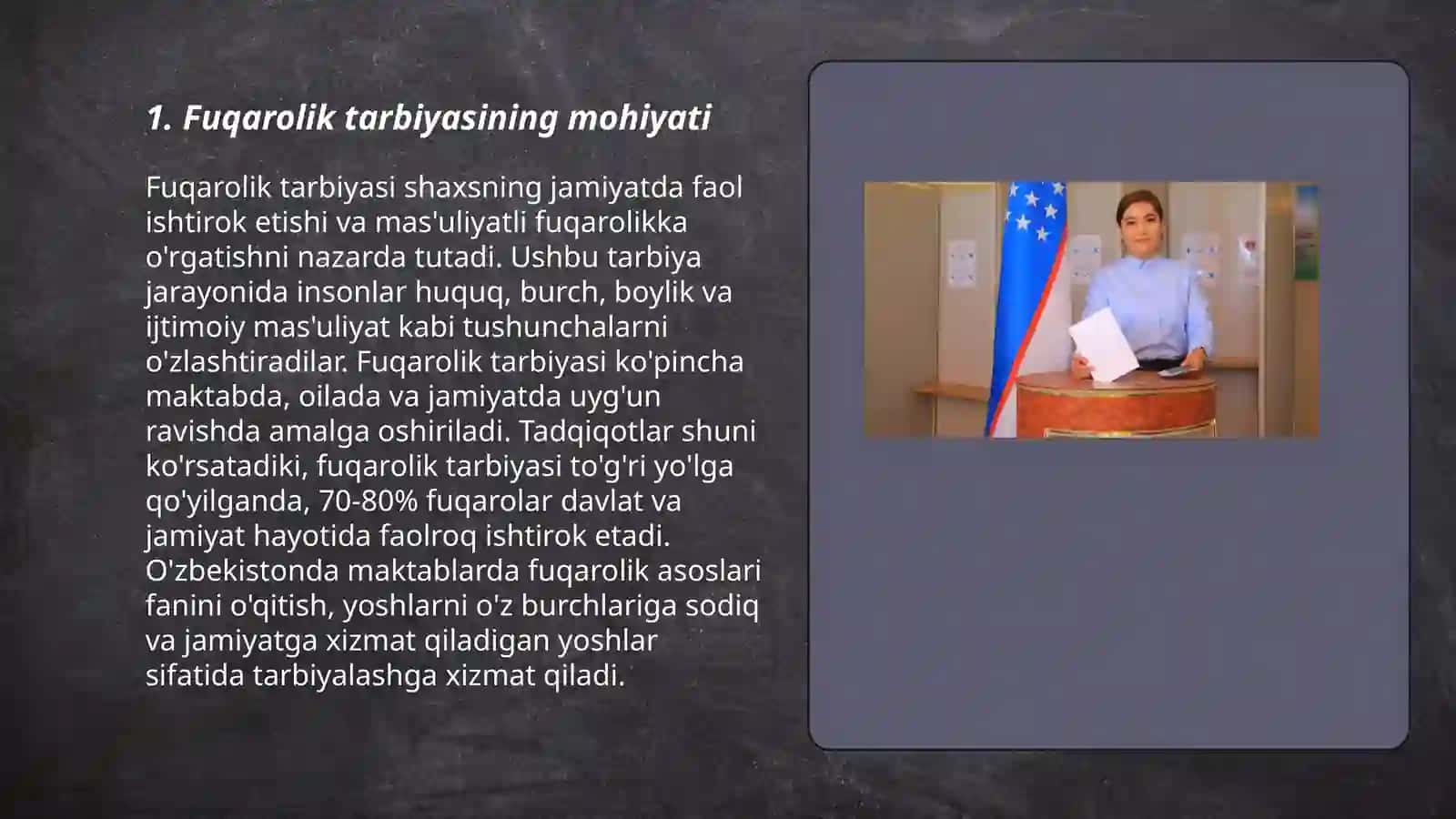 1. Fuqarolik tarbiyasining mohiyati

Fuqarolik tarbiyasi shaxsning jamiyatda faol ishtirok etishi va mas'uliyatli fuqarolikka o'rgatishni nazarda tutadi. Ushbu tarbiya jarayonida insonlar huquq, burch, boylik va ijtimoiy mas'uliyat kabi tushunchalarni o'zlashtiradilar. Fuqarolik tarbiyasi ko'pincha maktabda, oilada va jamiyatda uyg'un ravishda amalga oshiriladi. Tadqiqotlar shuni ko'rsatadiki, fuqarolik tarbiyasi to'g'ri yo'lga qo'yilganda, 70-80% fuqarolar davlat va jamiyat hayotida faolroq ishtirok etadi. O'zbekistonda maktablarda fuqarolik asoslari fanini o'qitish, yoshlarni o'z burchlariga sodiq va jamiyatga xizmat qiladigan yoshlar sifatida tarbiyalashga xizmat qiladi.